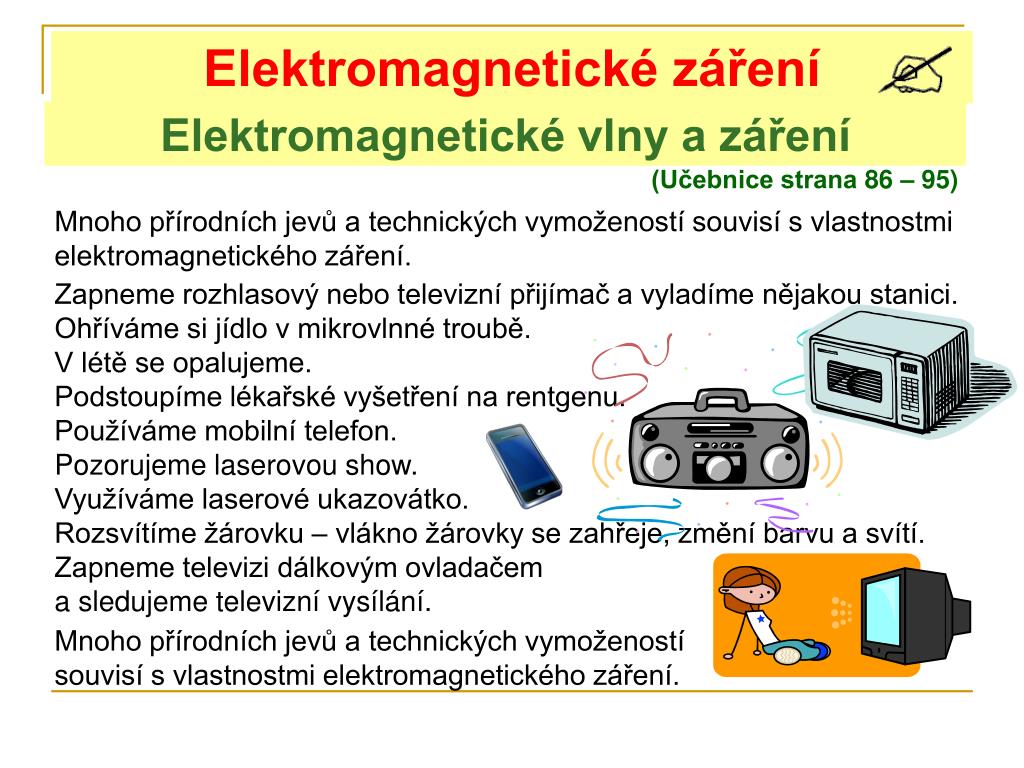 Elektromagnetické záření

Elektromagnetické vlny a záření

(Učebnice strana 86 – 95)

Mnoho přírodních jevů a technických vymožeností souvisí s vlastnostmi elektromagnetického záření.

Zapneme rozhlasový nebo televizní přijímač a vyladíme nějakou stanici.
Ohříváme si jídlo v mikrovlnné troubě.
V létě se opalujeme.
Podstoupíme lékařské vyšetření na rentgenu.
Používáme mobilní telefon.
Pozorujeme laserovou show.
Využíváme laserové ukazovátko.
Rozsvítíme žárovku – vlákno žárovky se zahřeje, změní barvu a svítí.
Zapneme televizi dálkovým ovladačem a sledujeme televizní vysílání.

Mnoho přírodních jevů a technických vymožeností souvisí s vlastnostmi elektromagnetického záření.